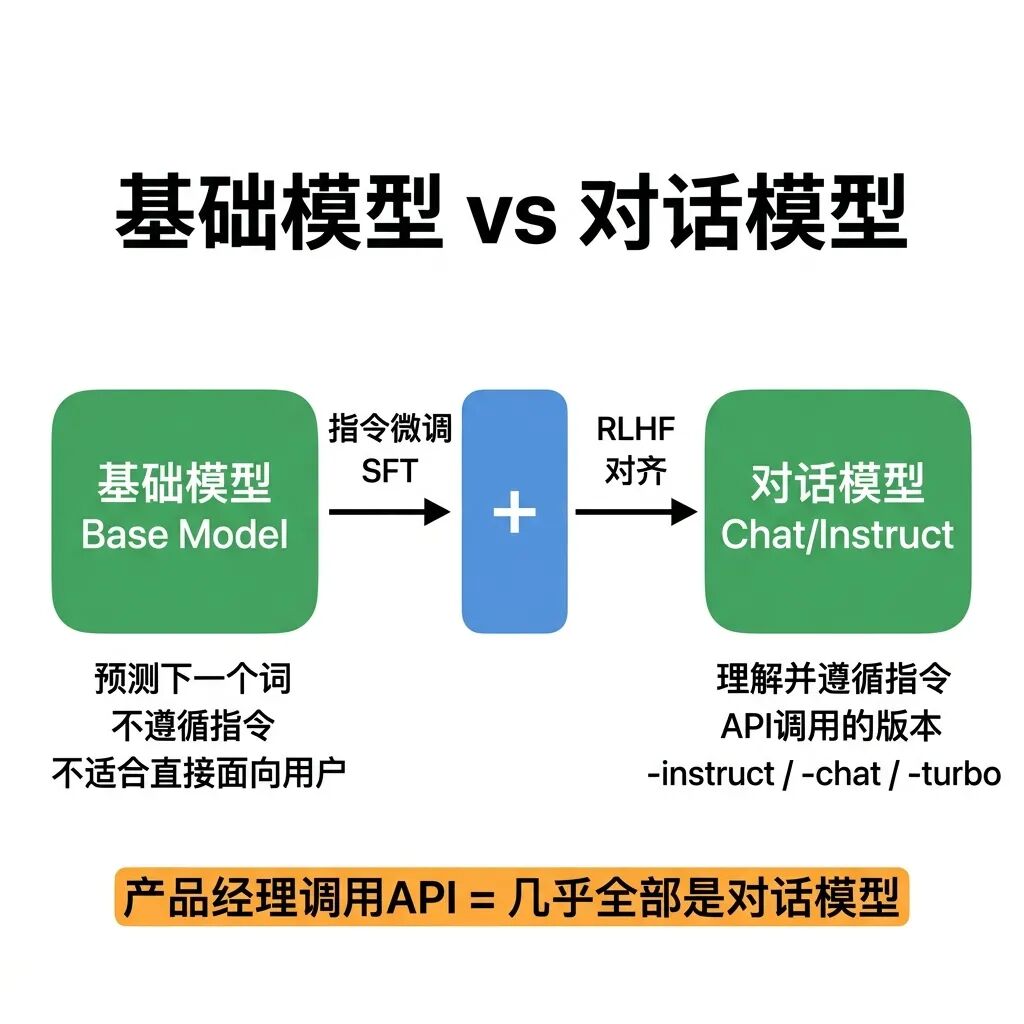 基础模型 vs 对话模型

基础模型
Base Model

指令微调
SFT

+

RLHF
对齐

对话模型
Chat/Instruct

预测下一个词
不遵循指令
不适合直接面向用户

理解并遵循指令
API调用的版本
-instruct / -chat / -turbo

产品经理调用API = 几乎全部是对话模型